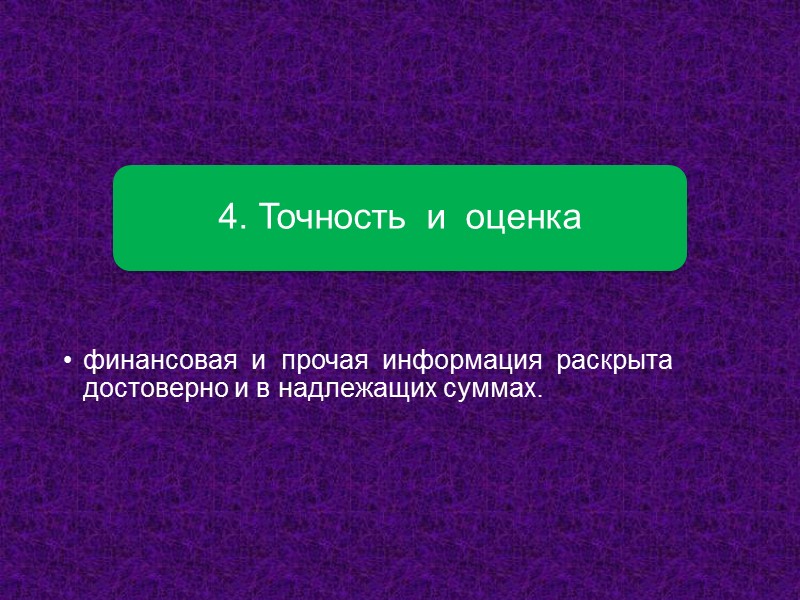 4. Точность и оценка

• финансовая и прочая информация раскрыта достоверно и в надлежащих суммах.